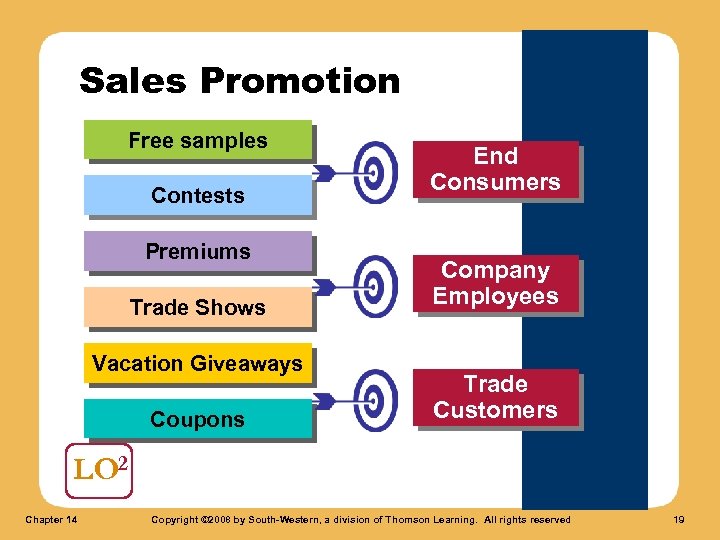 Sales Promotion

Free samples

Contests

Premiums

Trade Shows

Vacation Giveaways

Coupons

End Consumers

Company Employees

Trade Customers

LO$^2$

Chapter 14

Copyright ©2008 by South-Western, a division of Thomson Learning. All rights reserved

19